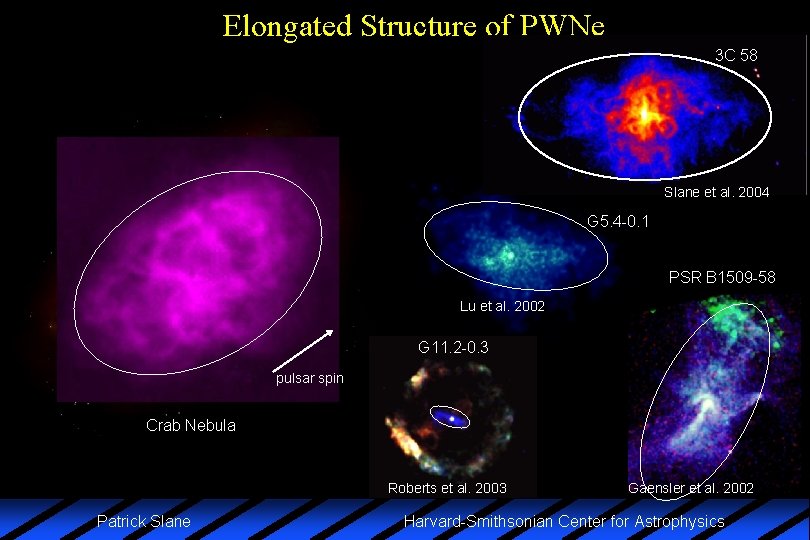 Elongated Structure of PWNe

3C 58

Slane et al. 2004

G5.4-0.1

Lu et al. 2002

PSR B1509-58

pulsar spin

Crab Nebula

G11.2-0.3

Roberts et al. 2003

Gaensler et al. 2002

Patrick Slane

Harvard-Smithsonian Center for Astrophysics